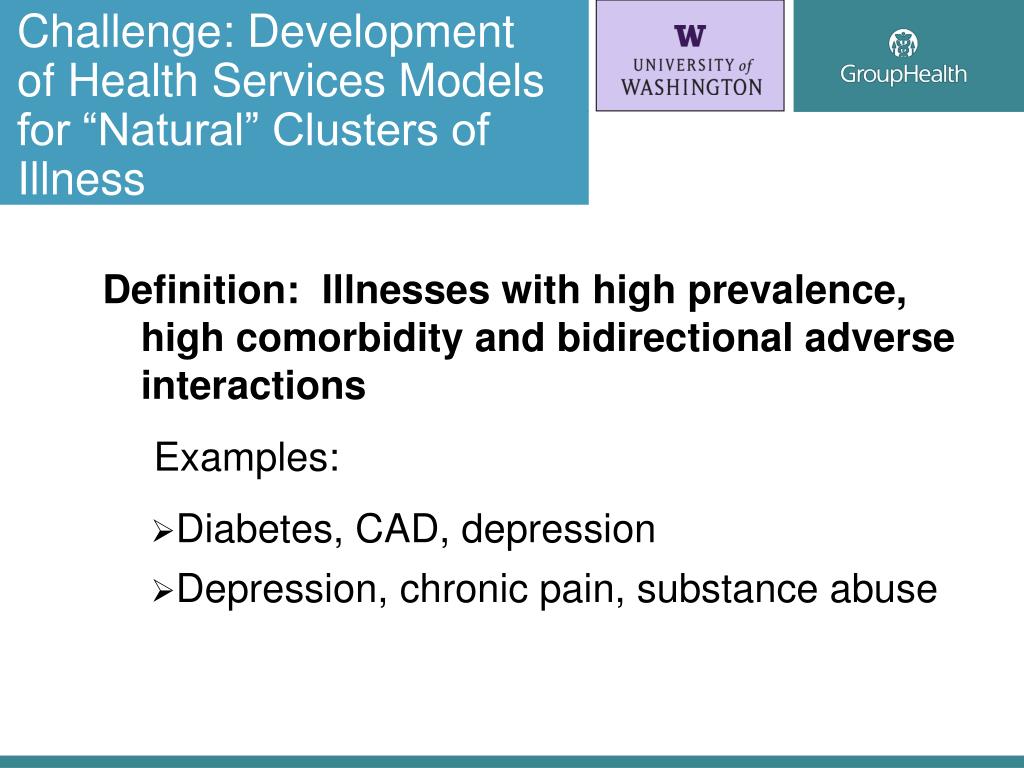 Challenge: Development of Health Services Models for “Natural” Clusters of Illness

W
UNIVERSITY of WASHINGTON

GroupHealth

Definition: Illnesses with high prevalence, high comorbidity and bidirectional adverse interactions

Examples:

➢Diabetes, CAD, depression

➢Depression, chronic pain, substance abuse